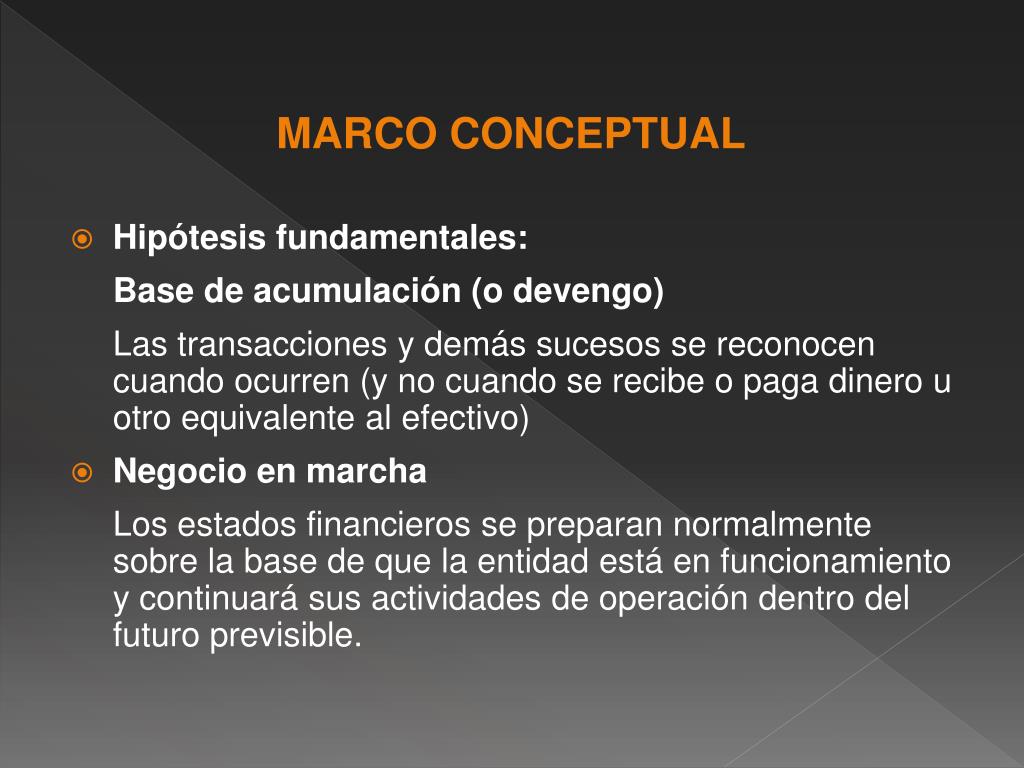 MARCO CONCEPTUAL

Hipótesis fundamentales:

Base de acumulación (o devengo)

Las transacciones y demás sucesos se reconocen cuando ocurren (y no cuando se recibe o paga dinero u otro equivalente al efectivo)

Negocio en marcha

Los estados financieros se preparan normalmente sobre la base de que la entidad está en funcionamiento y continuará sus actividades de operación dentro del futuro previsible.